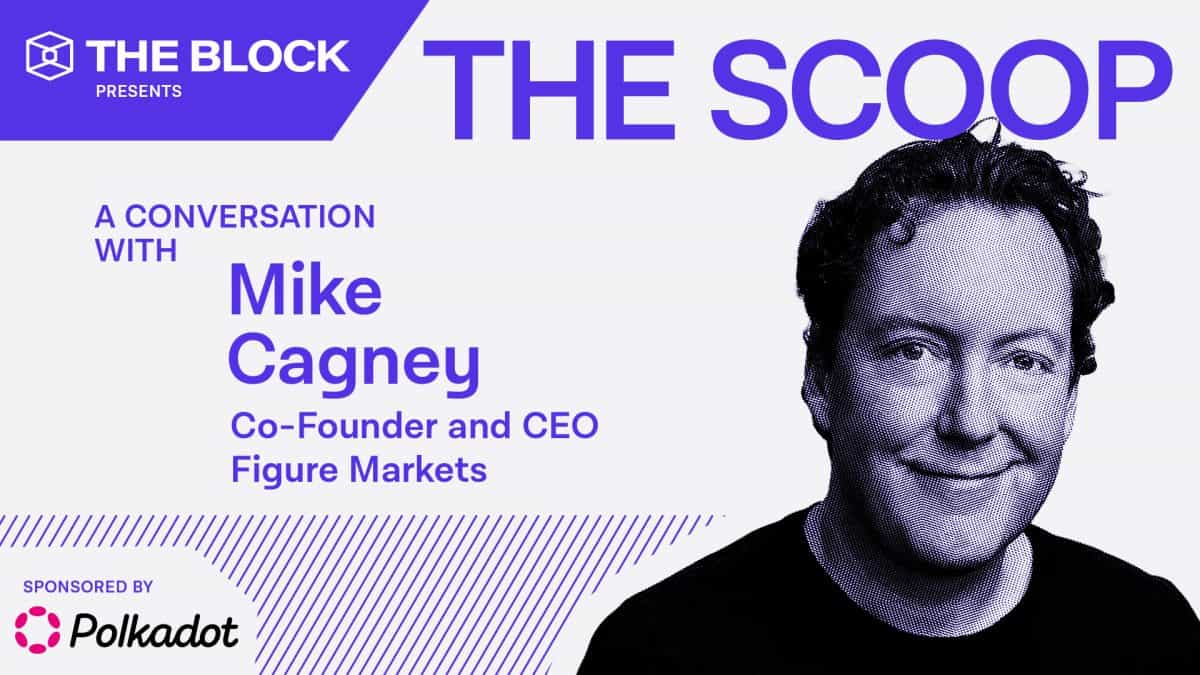 THE BLOCK
PRESENTS

THE SCOOP

A CONVERSATION WITH
Mike Cagney
Co-Founder and CEO
Figure Markets

SPONSORED BY
Polkadot